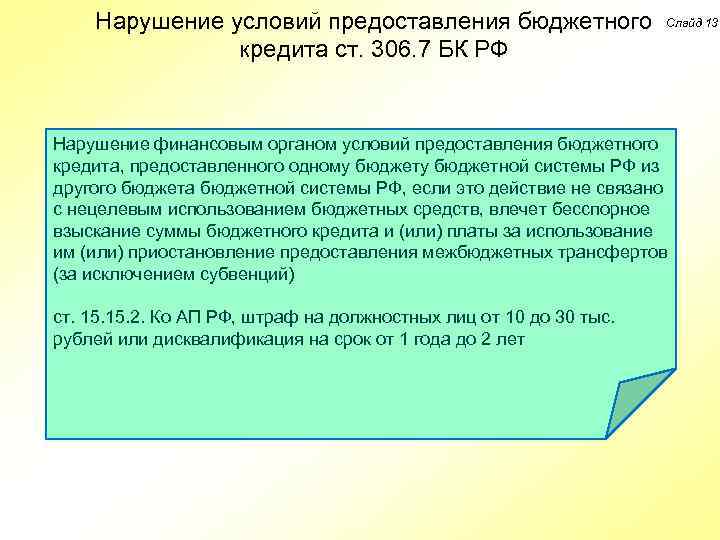 Нарушение условий предоставления бюджетного кредита ст. 306.7 БК РФ

Слайд 13

Нарушение финансовым органом условий предоставления бюджетного кредита, предоставленного одному бюджету бюджетной системы РФ из другого бюджета бюджетной системы РФ, если это действие не связано с нецелевым использованием бюджетных средств, влечет бесспорное взыскание суммы бюджетного кредита и (или) платы за использование им (или) приостановление предоставления межбюджетных трансфертов (за исключением субвенций)

ст. 15.15.2. Ко АП РФ, штраф на должностных лиц от 10 до 30 тыс. рублей или дисквалификация на срок от 1 года до 2 лет